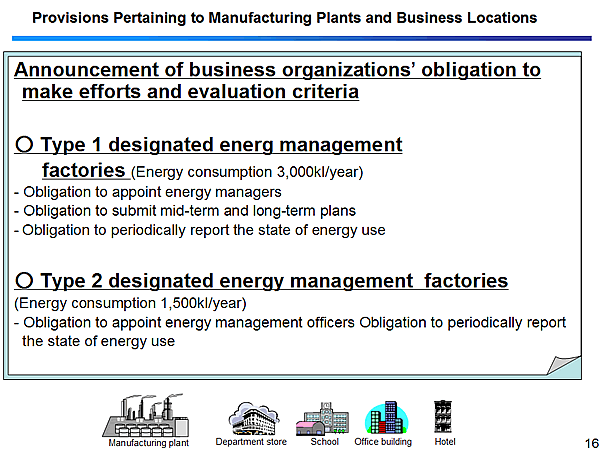 Provisions Pertaining to Manufacturing Plants and Business Locations

Announcement of business organizations' obligation to make efforts and evaluation criteria

○ Type 1 designated energ management factories (Energy consumption 3,000kl/year)
- Obligation to appoint energy managers
- Obligation to submit mid-term and long-term plans
- Obligation to periodically report the state of energy use

○ Type 2 designated energy management factories
(Energy consumption 1,500kl/year)
- Obligation to appoint energy management officers Obligation to periodically report the state of energy use

Manufacturing plant
Department store
School
Office building
Hotel

16